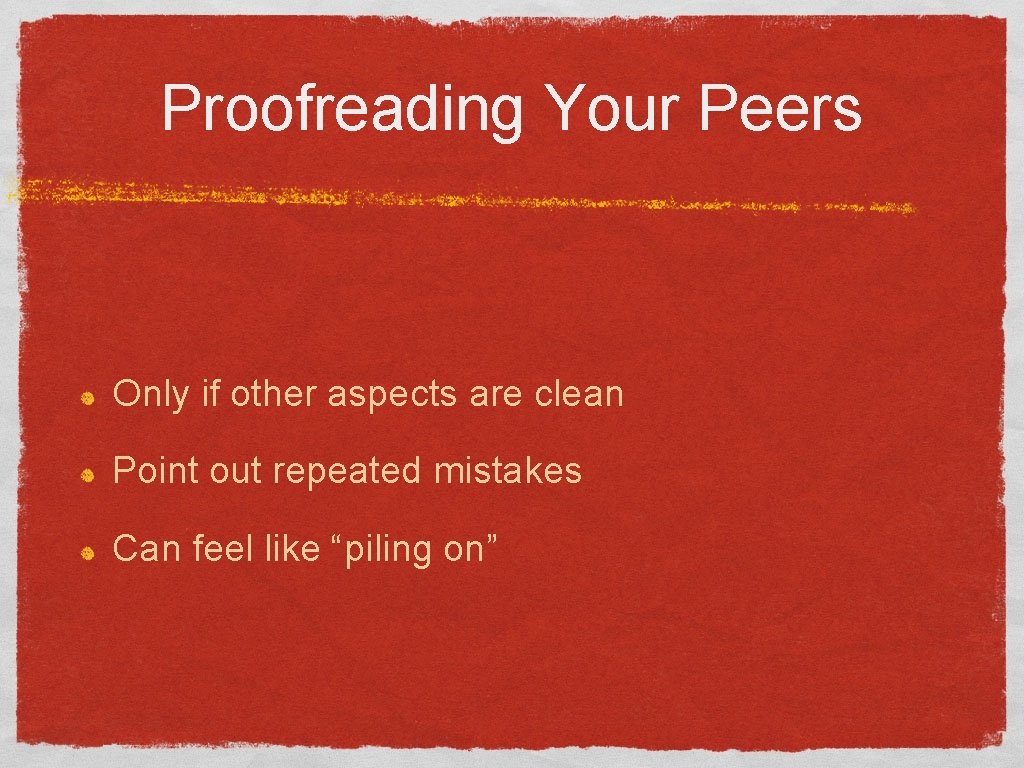 Proofreading Your Peers

Only if other aspects are clean

Point out repeated mistakes

Can feel like “piling on”